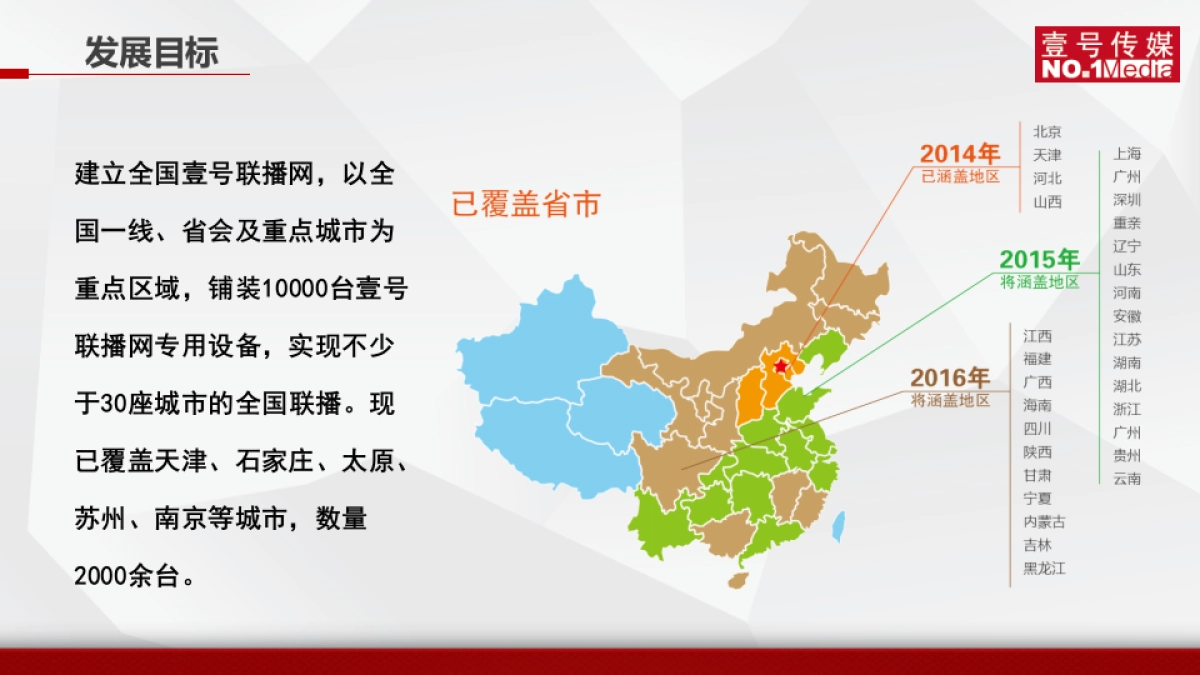 发展目标

壹号传媒
NO.1Media

建立全国壹号联播网，以全国一线、省会及重点城市为重点区域，铺装10000台壹号联播网专用设备，实现不少于30座城市的全国联播。现已覆盖天津、石家庄、太原、苏州、南京等城市，数量2000余台。

已覆盖省市

2014年
已涵盖地区

北京
天津
河北
山西

2015年
将涵盖地区

上海
广州
深圳
重亲
辽宁
山东
河南
安徽
江苏
湖南
湖北
浙江
广州
贵州
云南

2016年
将涵盖地区

江西
福建
广西
海南
四川
陕西
甘肃
宁夏
内蒙古
吉林
黑龙江